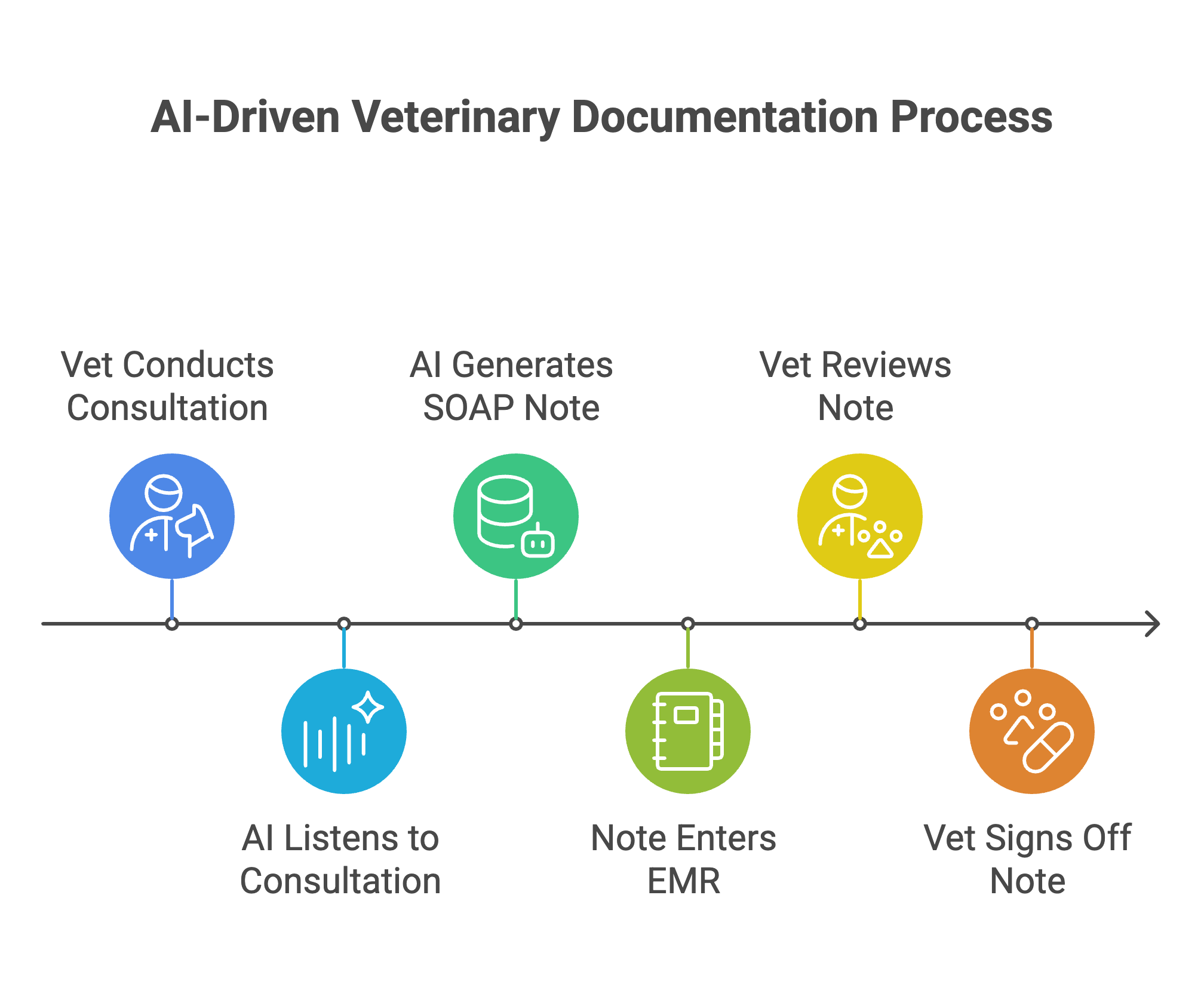 AI-Driven Veterinary Documentation Process

Vet Conducts Consultation

AI Listens to Consultation

AI Generates SOAP Note

Note Enters EMR

Vet Reviews Note

Vet Signs Off Note